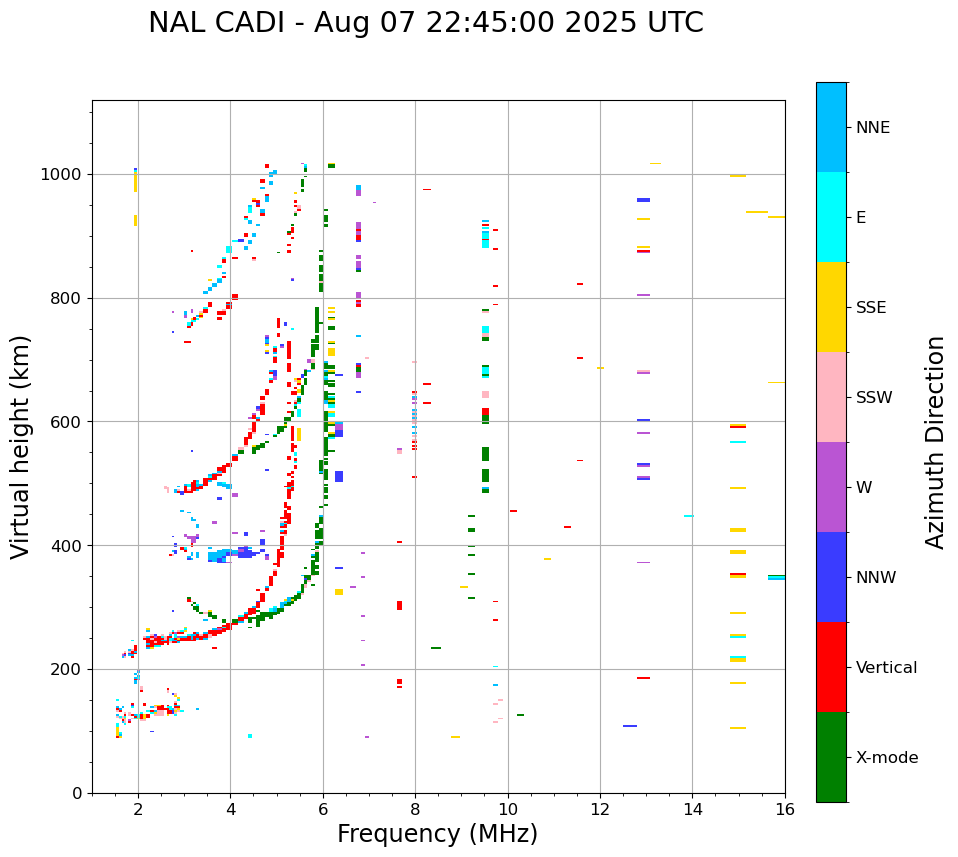 NAL CADI - Aug 07 22:45:00 2025 UTC

Virtual height (km)

1000
800
600
400
200
0

2
4
6
8
10
12
14
16

Frequency (MHz)

NNE
E
SSE
SSW
W
NNW
Vertical
X-mode

Azimuth Direction